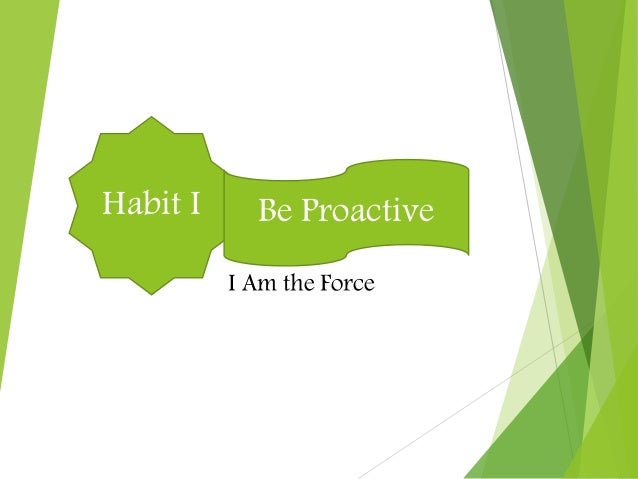 Habit I

Be Proactive

I Am the Force